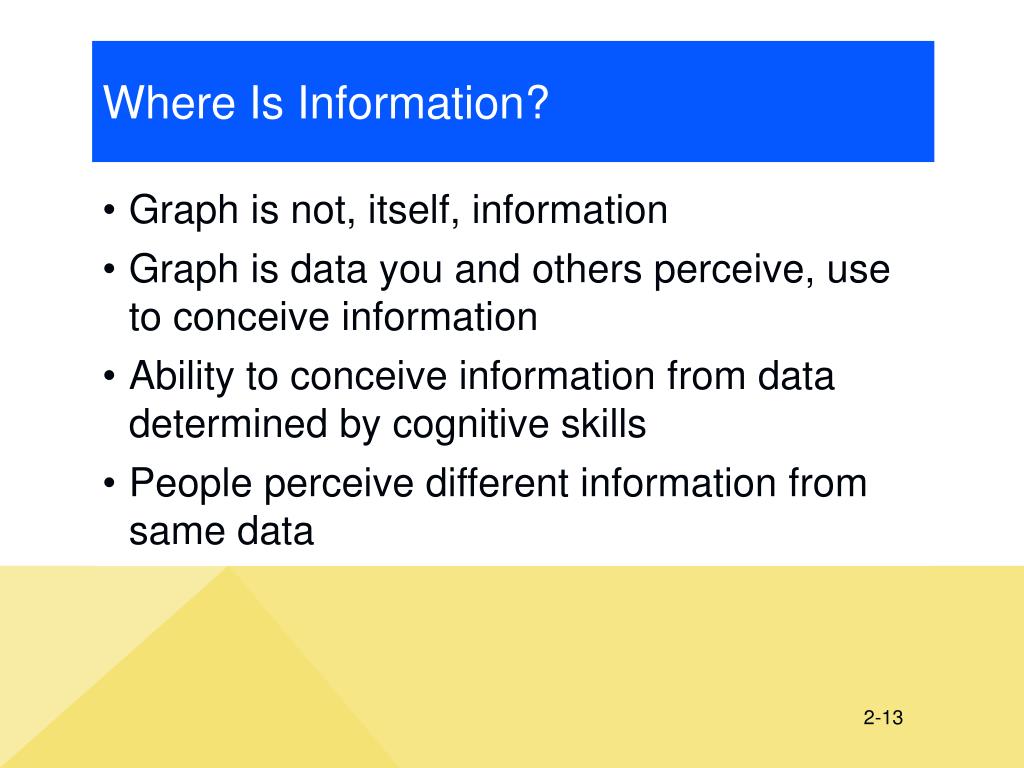 Where Is Information?

• Graph is not, itself, information
• Graph is data you and others perceive, use to conceive information
• Ability to conceive information from data determined by cognitive skills
• People perceive different information from same data

2-13